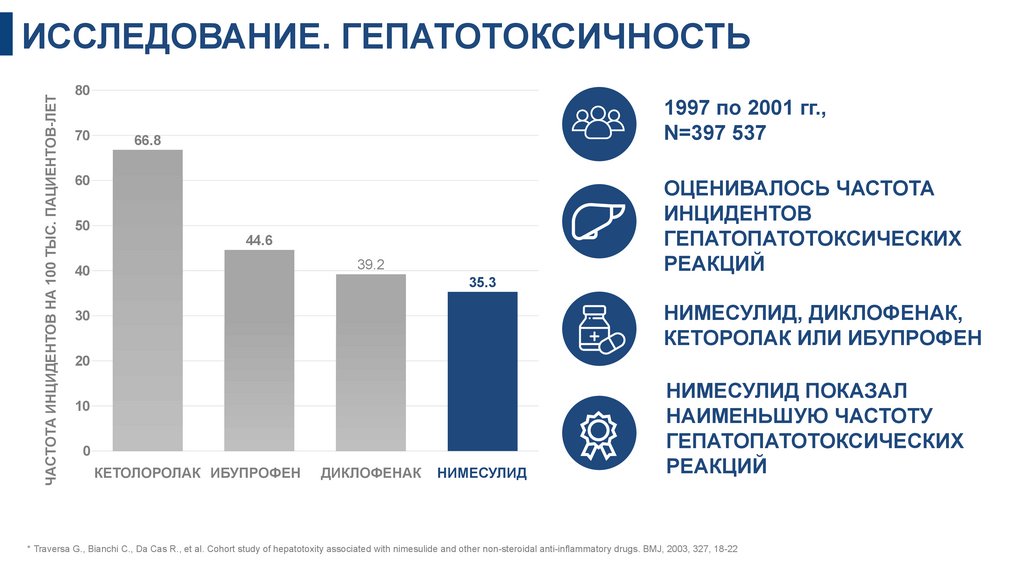 ИССЛЕДОВАНИЕ. ГЕПАТОТОКСИЧНОСТЬ

ЧАСТОТА ИНЦИДЕНТОВ НА 100 ТЫС. ПАЦИЕНТОВ-ЛЕТ

80
70
60
50
40
30
20
10
0

66.8
44.6
39.2
35.3

КЕТОЛОРОЛАК ИБУПРОФЕН ДИКЛОФЕНАК НИМЕСУЛИД

1997 по 2001 гг., N=397 537

ОЦЕНИВАЛОСЬ ЧАСТОТА ИНЦИДЕНТОВ ГЕПАТОПАТОТОКСИЧЕСКИХ РЕАКЦИЙ

НИМЕСУЛИД, ДИКЛОФЕНАК, КЕТОРОЛАК ИЛИ ИБУПРОФЕН

НИМЕСУЛИД ПОКАЗАЛ НАИМЕНЬШУЮ ЧАСТОТУ ГЕПАТОПАТОТОКСИЧЕСКИХ РЕАКЦИЙ

* Traversa G., Bianchi C., Da Cas R., et al. Cohort study of hepatotoxity associated with nimesulide and other non-steroidal anti-inflammatory drugs. BMJ, 2003, 327, 18-22